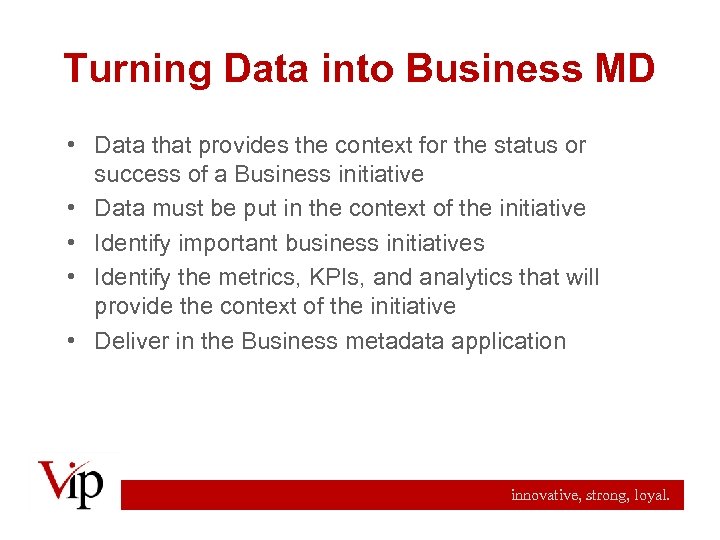 Turning Data into Business MD

• Data that provides the context for the status or success of a Business initiative
• Data must be put in the context of the initiative
• Identify important business initiatives
• Identify the metrics, KPIs, and analytics that will provide the context of the initiative
• Deliver in the Business metadata application

Vip

innovative, strong, loyal.